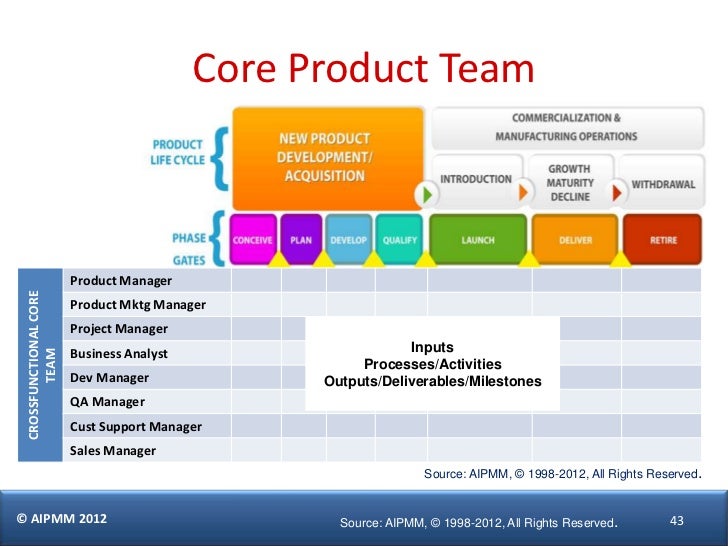 Core Product Team

PRODUCT LIFE CYCLE

NEW PRODUCT DEVELOPMENT/ ACQUISITION

COMMERCIALIZATION & MANUFACTURING OPERATIONS

INTRODUCTION

GROWTH MATURITY DECLINE

WITHDRAWAL

PHASE GATES

CONCEIVE

PLAN

DEVELOP

QUALIFY

LAUNCH

DELIVER

RETIRE

CROSSFUNCTIONAL CORE TEAM

Product Manager
Product Mktg Manager
Project Manager
Business Analyst
Dev Manager
QA Manager
Cust Support Manager
Sales Manager

Inputs
Processes/Activities
Outputs/Deliverables/Milestones

Source: AIPMM, © 1998-2012, All Rights Reserved.

© AIPMM 2012

Source: AIPMM, © 1998-2012, All Rights Reserved.

43